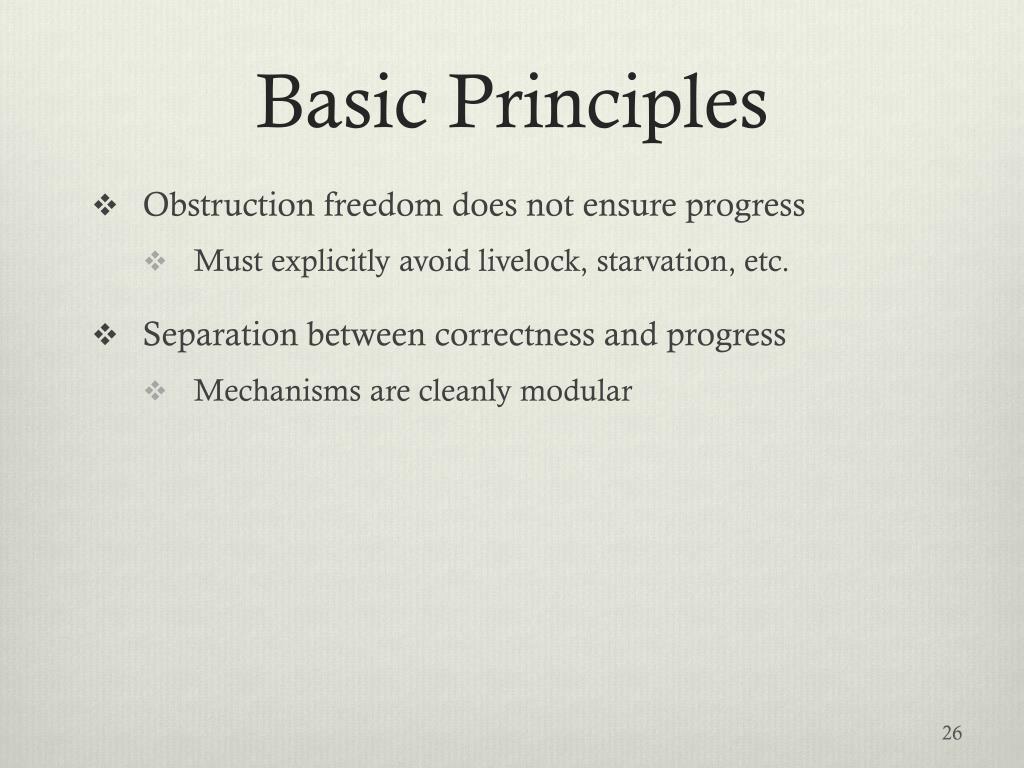 Basic Principles

❖ Obstruction freedom does not ensure progress

❖ Must explicitly avoid livelock, starvation, etc.

❖ Separation between correctness and progress

❖ Mechanisms are cleanly modular

26